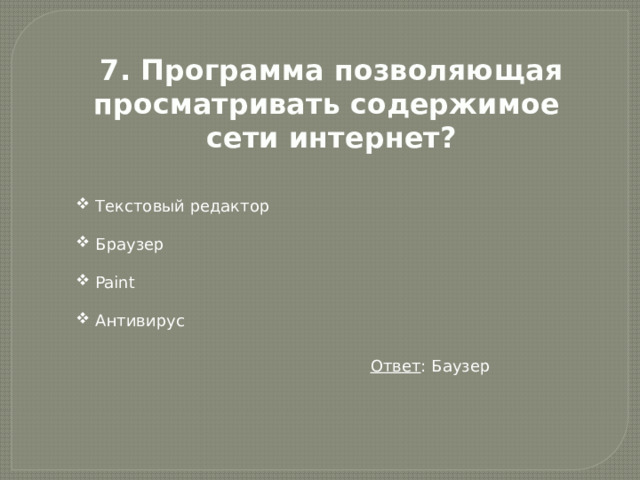 7. Программа позволяющая просматривать содержимое сети интернет?

❖ Текстовый редактор

❖ Браузер

❖ Paint

❖ Антивирус

Ответ: Баузер